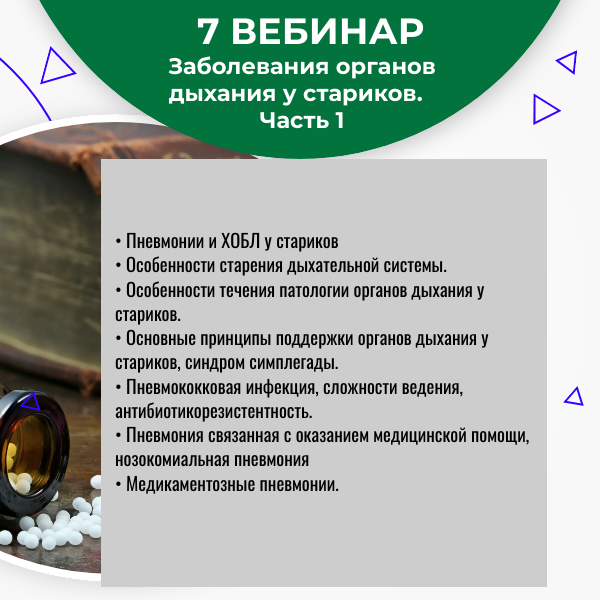 7 ВЕБИНАР
Заболевания органов дыхания у стариков. Часть 1

• Пневмонии и ХОБЛ у стариков
• Особенности старения дыхательной системы.
• Особенности течения патологии органов дыхания у стариков.
• Основные принципы поддержки органов дыхания у стариков, синдром симплегады.
• Пневмококковая инфекция, сложности ведения, антибиотикорезистентность.
• Пневмония связанная с оказанием медицинской помощи, нозокомиальная пневмония
• Медикаментозные пневмонии.